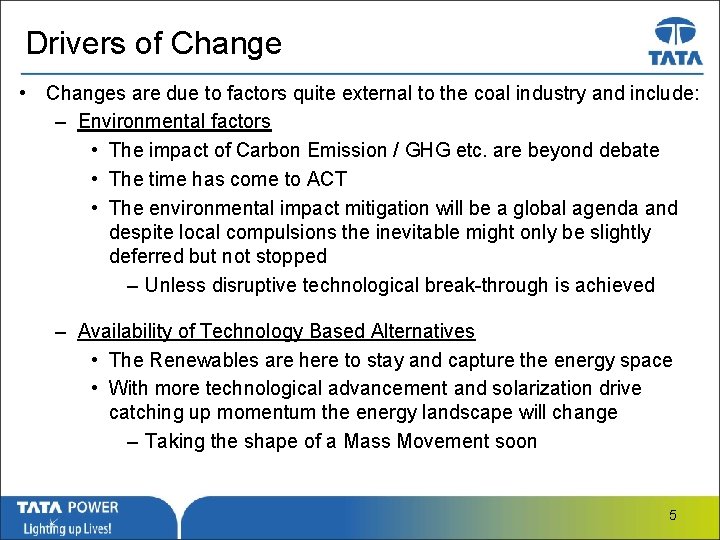 Drivers of Change

TATA

• Changes are due to factors quite external to the coal industry and include:

– Environmental factors

• The impact of Carbon Emission / GHG etc. are beyond debate

• The time has come to ACT

• The environmental impact mitigation will be a global agenda and despite local compulsions the inevitable might only be slightly deferred but not stopped

– Unless disruptive technological break-through is achieved

– Availability of Technology Based Alternatives

• The Renewables are here to stay and capture the energy space

• With more technological advancement and solarization drive catching up momentum the energy landscape will change

– Taking the shape of a Mass Movement soon

TATA POWER
Lighting up Lives!

5